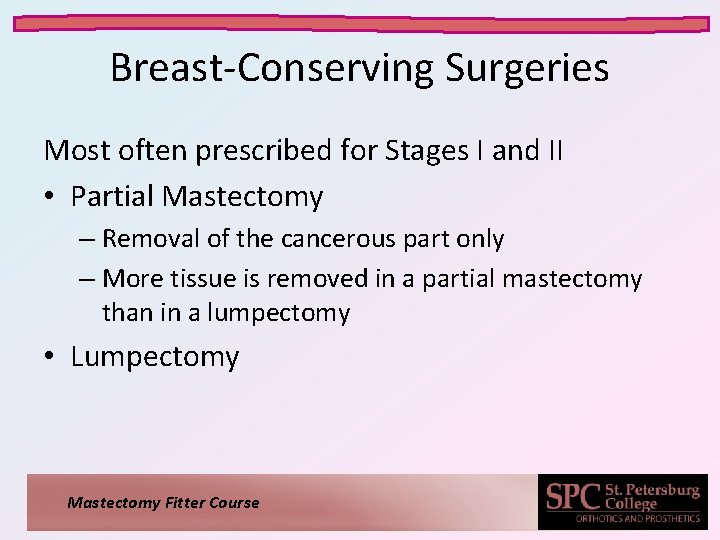 Breast-Conserving Surgeries

Most often prescribed for Stages I and II

• Partial Mastectomy

– Removal of the cancerous part only

– More tissue is removed in a partial mastectomy than in a lumpectomy

• Lumpectomy

Mastectomy Fitter Course

SPC St. Petersburg College
ORTHOTICS AND PROSTHETICS